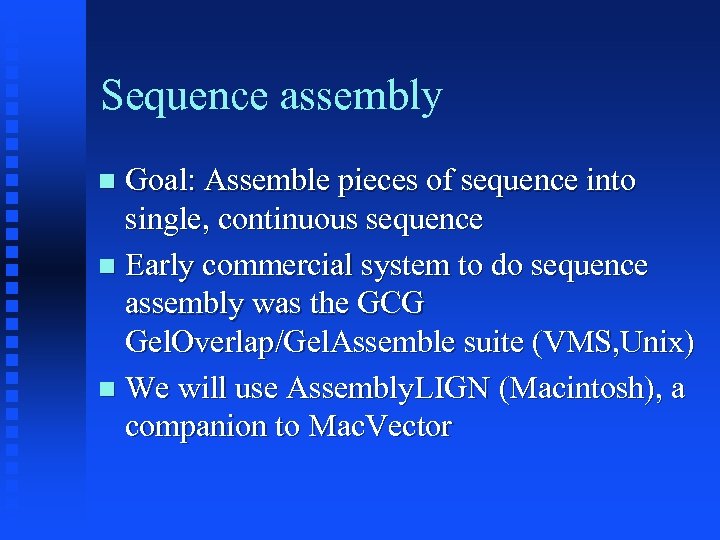 Sequence assembly

- Goal: Assemble pieces of sequence into single, continuous sequence
- Early commercial system to do sequence assembly was the GCG GelOverlap/GelAssemble suite (VMS,Unix)
- We will use AssemblyLIGN (Macintosh), a companion to MacVector